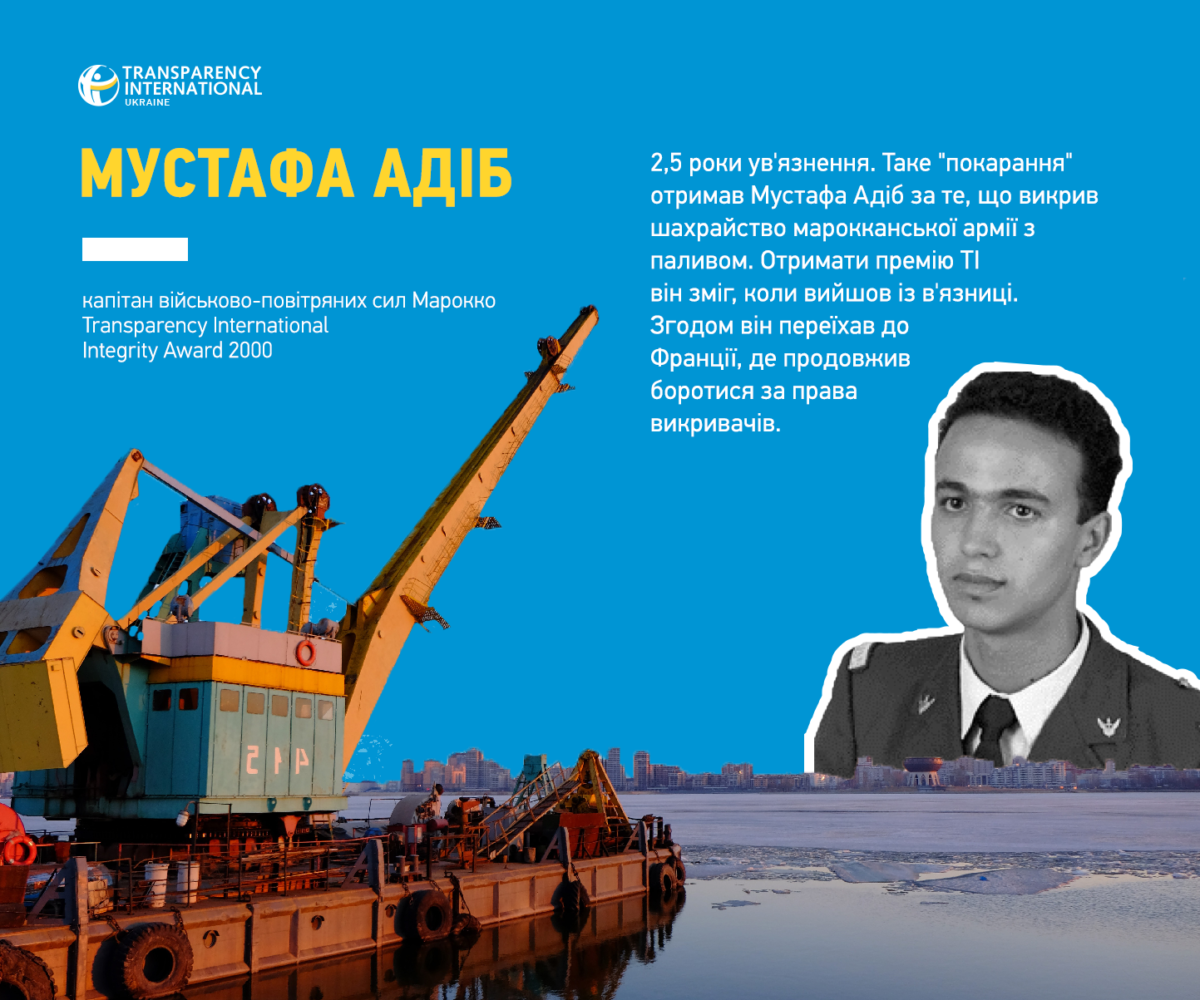 TRANSPARENCY INTERNATIONAL
UKRAINE

МУСТАФА АДІБ

капітан військово-повітряних сил Марокко
Transparency International
Integrity Award 2000

2,5 роки ув'язнення. Таке "покарання" отримав Мустафа Адіб за те, що викрив шахрайство марокканської армії з паливом. Отримати премію TI він зміг, коли вийшов із в'язниці. Згодом він переїхав до Франції, де продовжив боротися за права викривачів.

415